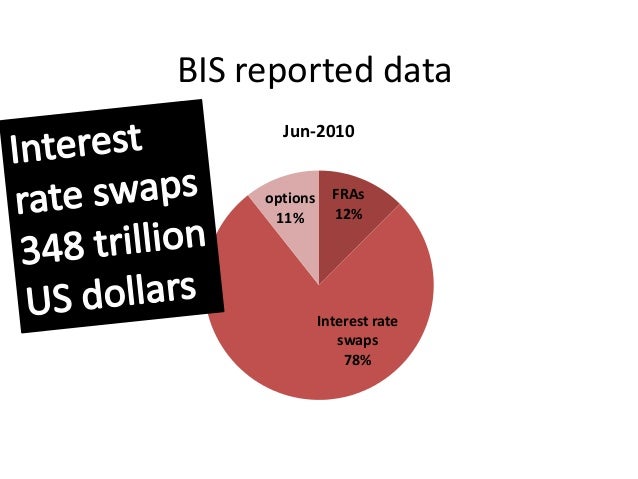 BIS reported data

Interest rate swaps 348 trillion US dollars

Jun-2010

options 11%

FRAs 12%

Interest rate swaps 78%